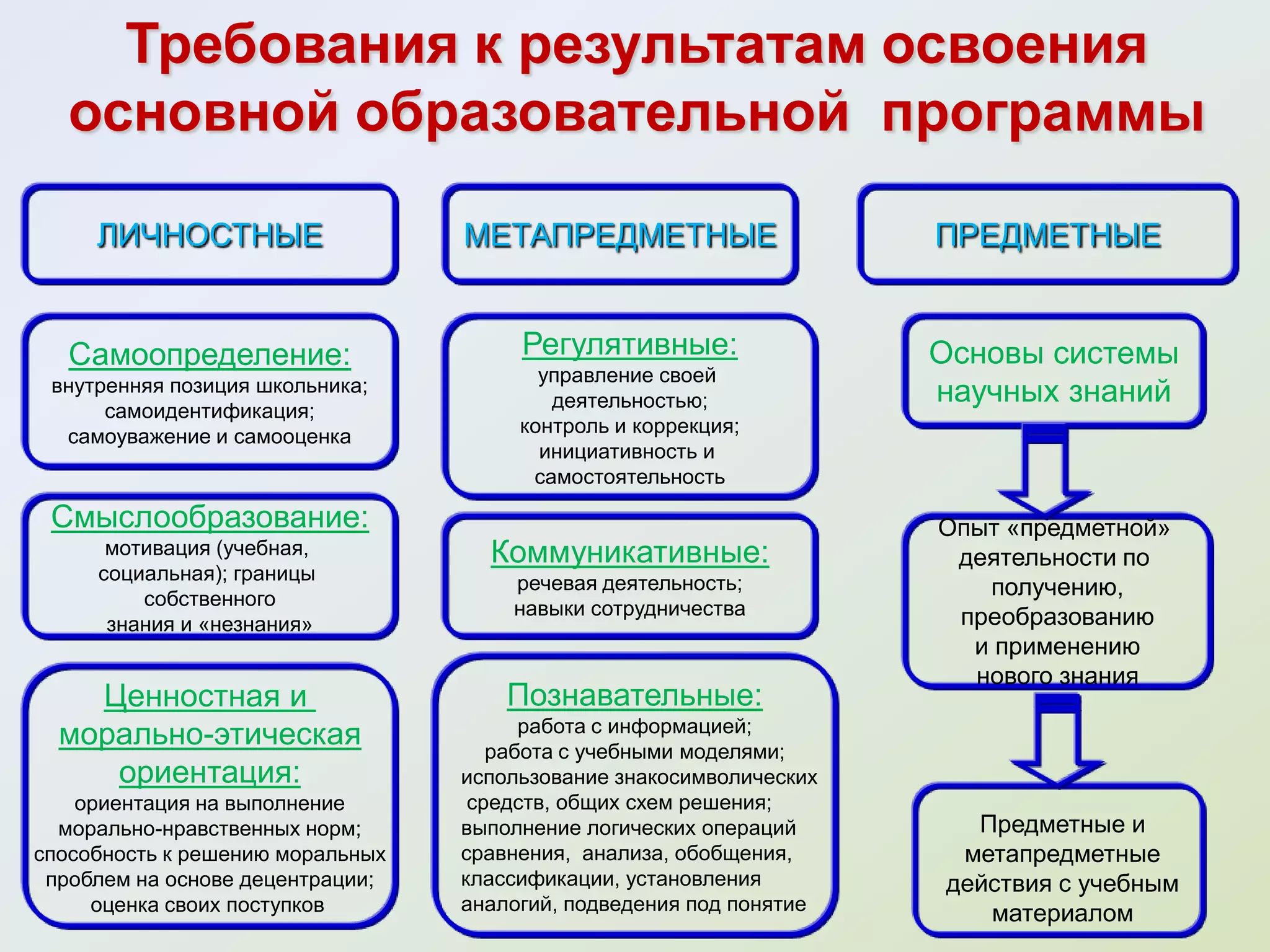 Требования к результатам освоения основной образовательной программы

ЛИЧНОСТНЫЕ

Самоопределение:
внутренняя позиция школьника; самоидентификация; самоуважение и самооценка

Смыслообразование:
мотивация (учебная, социальная); границы собственного знания и «незнания»

Ценностная и морально-этическая ориентация:
ориентация на выполнение морально-нравственных норм; способность к решению моральных проблем на основе децентрации; оценка своих поступков

МЕТАПРЕДМЕТНЫЕ

Регулятивные:
управление своей деятельностью; контроль и коррекция; инициативность и самостоятельность

Коммуникативные:
речевая деятельность; навыки сотрудничества

Познавательные:
работа с информацией; работа с учебными моделями; использование знакосимволических средств, общих схем решения; выполнение логических операций сравнения, анализа, обобщения, классификации, установления аналогий, подведения под понятие

ПРЕДМЕТНЫЕ

Основы системы научных знаний

Опыт «предметной» деятельности по получению, преобразованию и применению нового знания

Предметные и метапредметные действия с учебным материалом